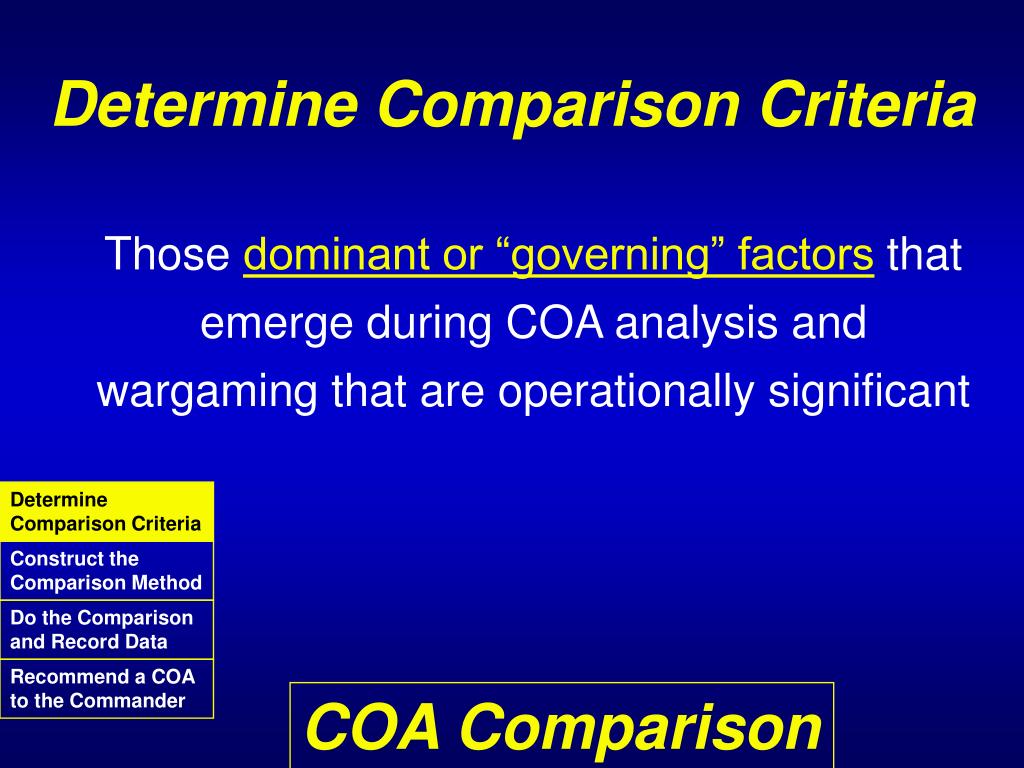 Determine Comparison Criteria

Those dominant or “governing” factors that emerge during COA analysis and wargaming that are operationally significant

Determine Comparison Criteria

Construct the Comparison Method

Do the Comparison and Record Data

Recommend a COA to the Commander

COA Comparison